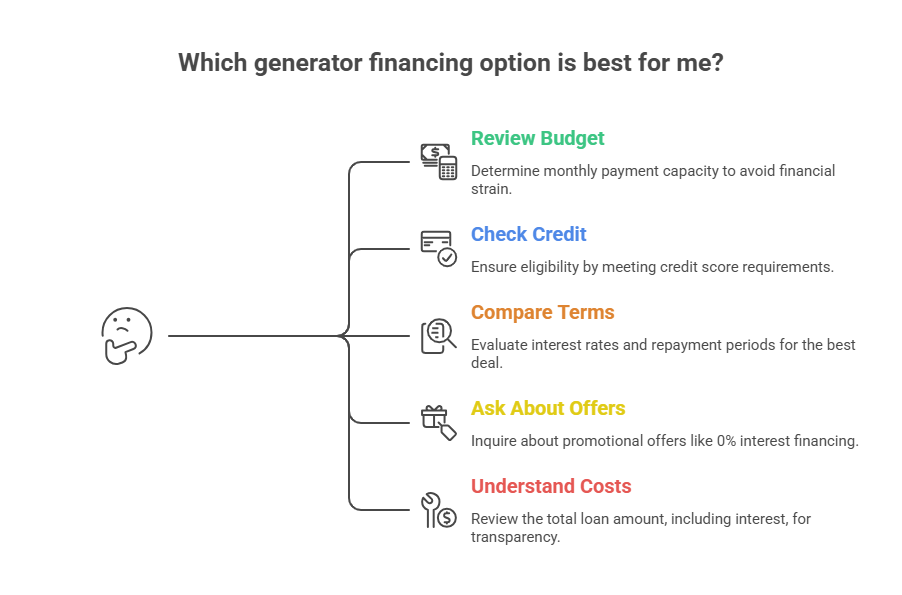 Which generator financing option is best for me?

Review Budget
Determine monthly payment capacity to avoid financial strain.

Check Credit
Ensure eligibility by meeting credit score requirements.

Compare Terms
Evaluate interest rates and repayment periods for the best deal.

Ask About Offers
Inquire about promotional offers like 0% interest financing.

Understand Costs
Review the total loan amount, including interest, for transparency.